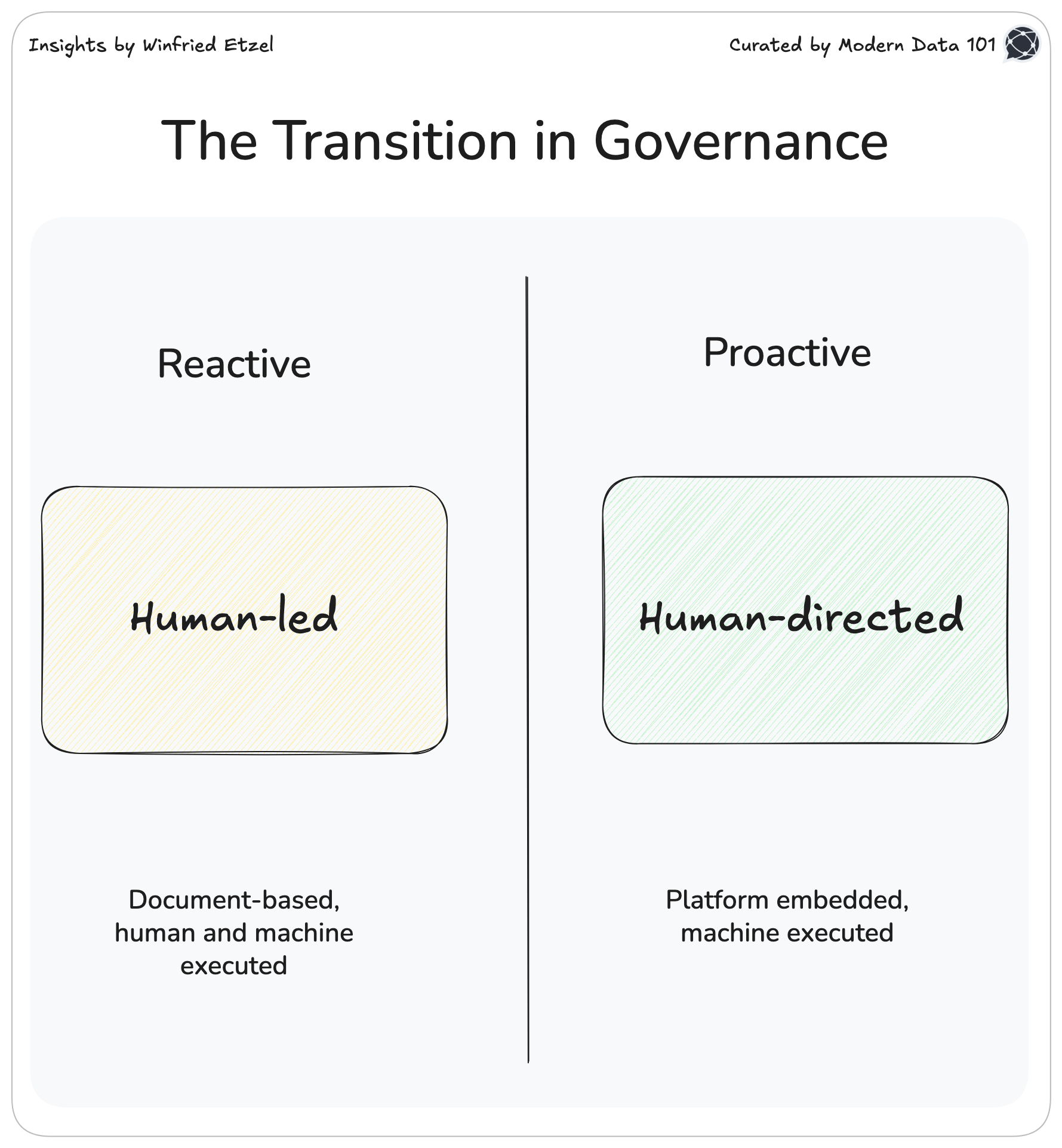 Insights by Winfried Etzel

Curated by Modern Data 101

The Transition in Governance

Reactive

Human-led

Document-based, human and machine executed

Proactive

Human-directed

Platform embedded, machine executed